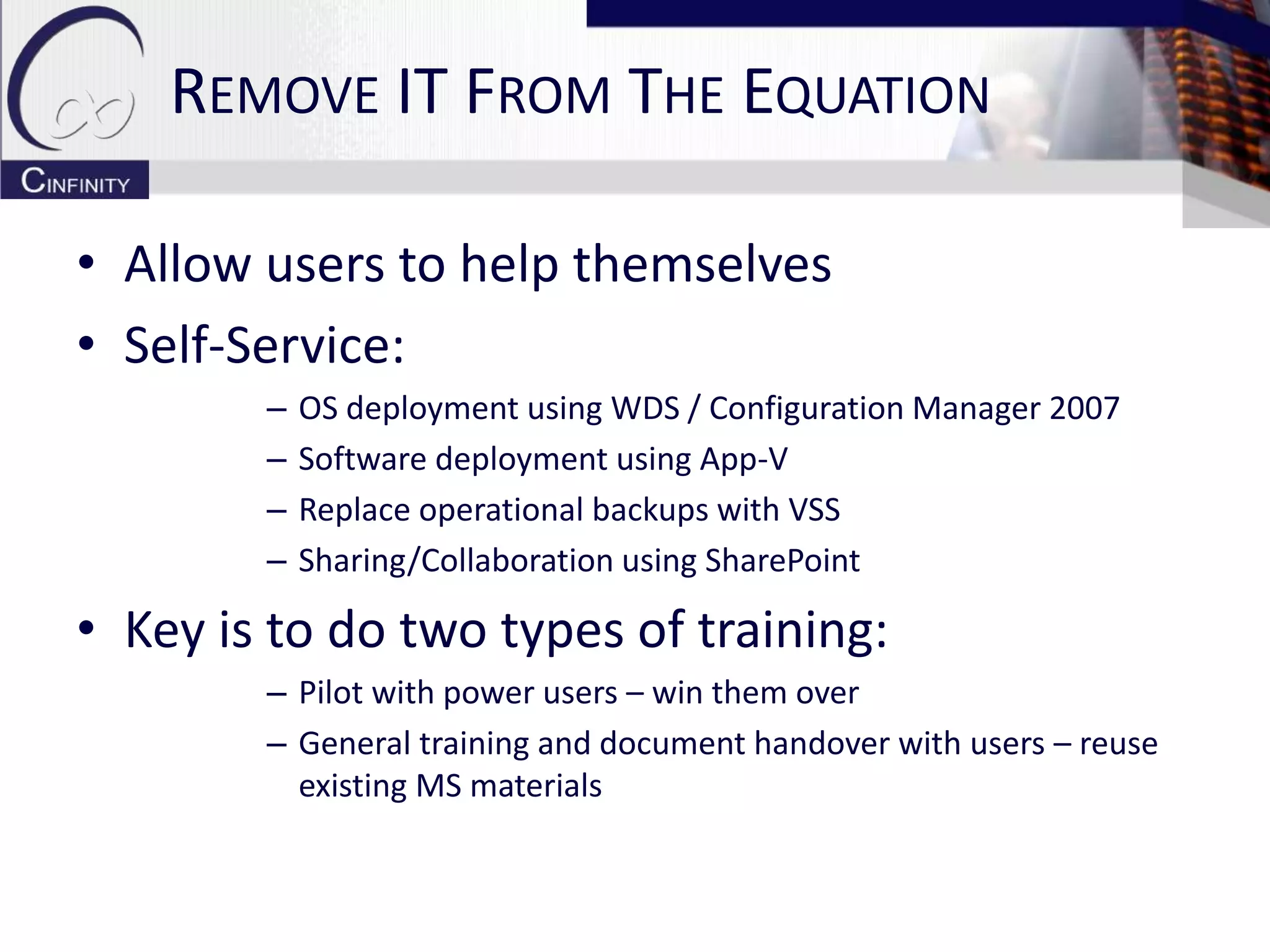 CINFINITY

REMOVE IT FROM THE EQUATION

• Allow users to help themselves
• Self-Service:
– OS deployment using WDS / Configuration Manager 2007
– Software deployment using App-V
– Replace operational backups with VSS
– Sharing/Collaboration using SharePoint
• Key is to do two types of training:
– Pilot with power users – win them over
– General training and document handover with users – reuse existing MS materials